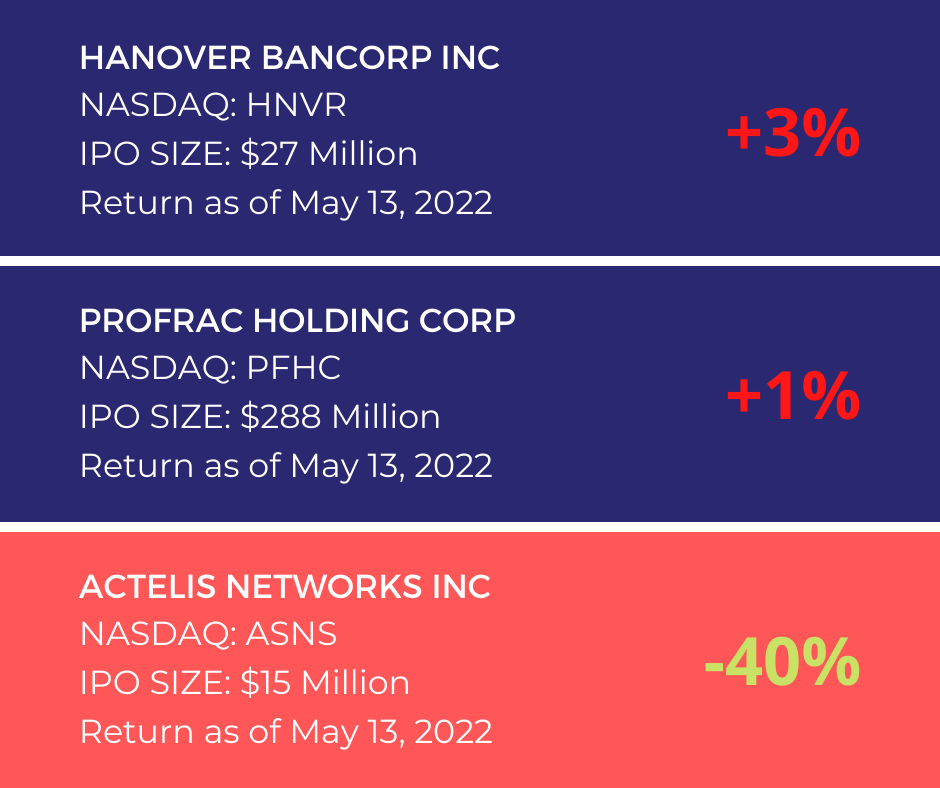 HANOVER BANCORP INC
NASDAQ: HNVR
IPO SIZE: $27 Million
Return as of May 13, 2022

+3%

PROFRAC HOLDING CORP
NASDAQ: PFHC
IPO SIZE: $288 Million
Return as of May 13, 2022

+1%

ACTELIS NETWORKS INC
NASDAQ: ASNS
IPO SIZE: $15 Million
Return as of May 13, 2022

-40%